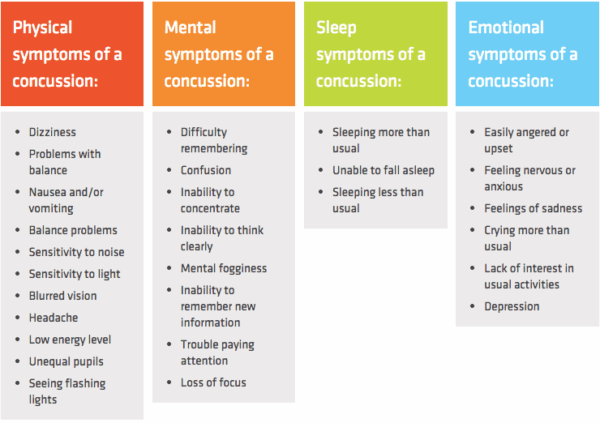 Physical symptoms of a concussion:

- Dizziness
- Problems with balance
- Nausea and/or vomiting
- Balance problems
- Sensitivity to noise
- Sensitivity to light
- Blurred vision
- Headache
- Low energy level
- Unequal pupils
- Seeing flashing lights

Mental symptoms of a concussion:

- Difficulty remembering
- Confusion
- Inability to concentrate
- Inability to think clearly
- Mental fogginess
- Inability to remember new information
- Trouble paying attention
- Loss of focus

Sleep symptoms of a concussion:

- Sleeping more than usual
- Unable to fall asleep
- Sleeping less than usual

Emotional symptoms of a concussion:

- Easily angered or upset
- Feeling nervous or anxious
- Feelings of sadness
- Crying more than usual
- Lack of interest in usual activities
- Depression